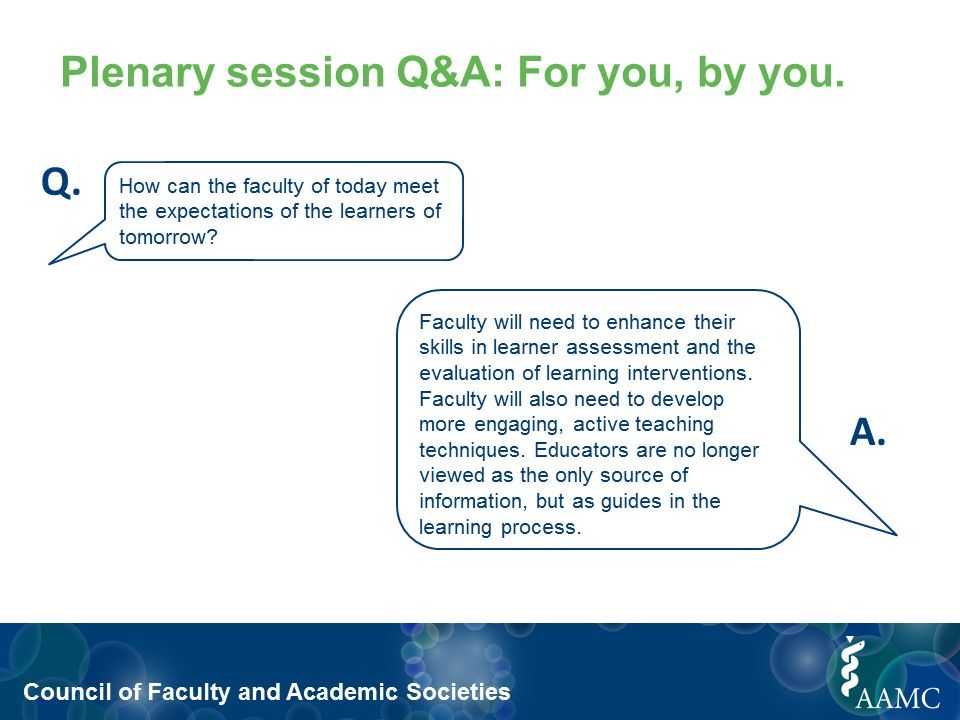 Plenary session Q&A: For you, by you.

Q.

How can the faculty of today meet the expectations of the learners of tomorrow?

Faculty will need to enhance their skills in learner assessment and the evaluation of learning interventions. Faculty will also need to develop more engaging, active teaching techniques. Educators are no longer viewed as the only source of information, but as guides in the learning process.

A.

Council of Faculty and Academic Societies

AAMC